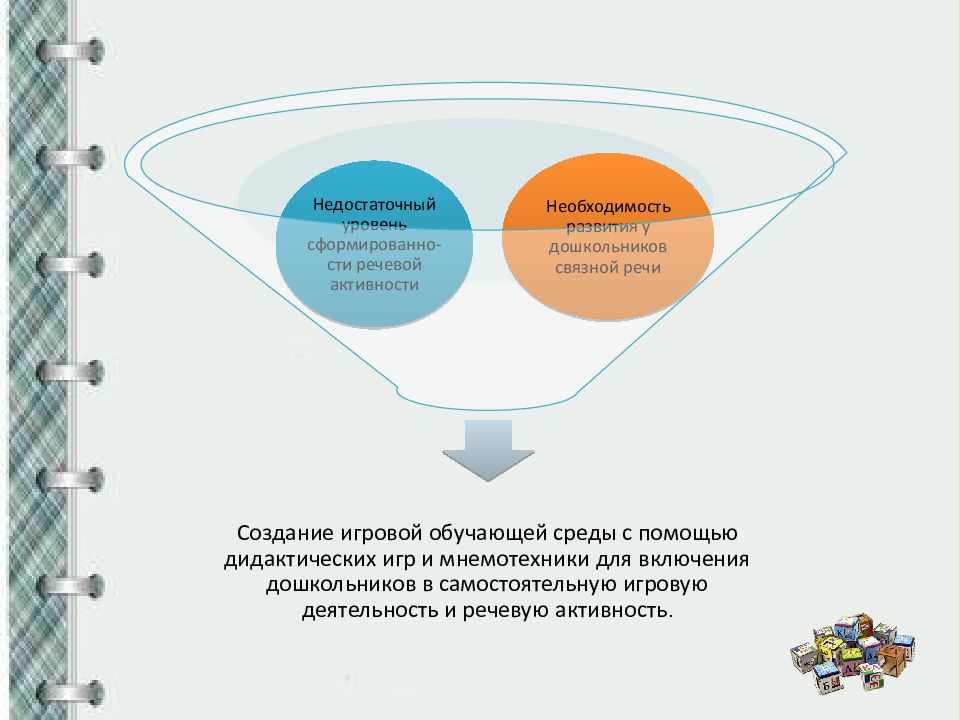 Недостаточный уровень сформированности речевой активности

Необходимость развития у дошкольников связной речи

Создание игровой обучающей среды с помощью дидактических игр и мнемотехники для включения дошкольников в самостоятельную игровую деятельность и речевую активность.